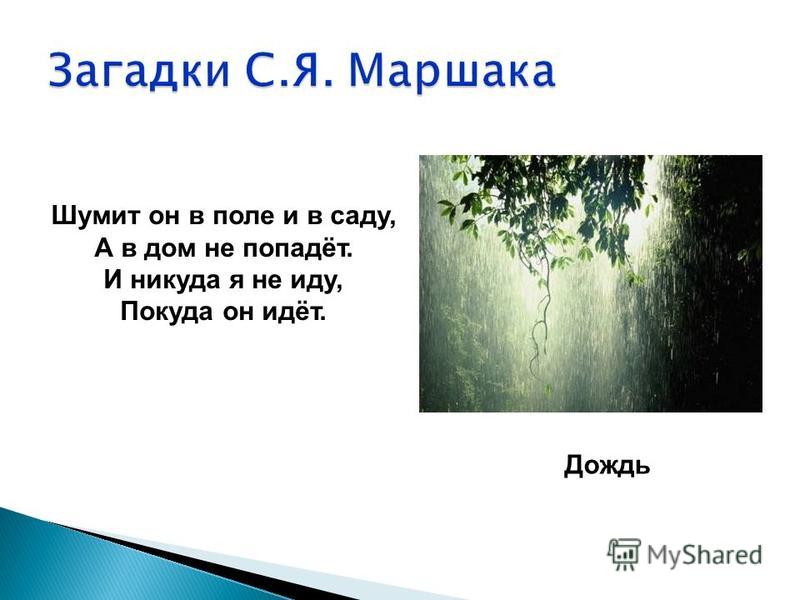 Загадки С.Я. Маршака

Шумит он в поле и в саду,
А в дом не попадёт.
И никуда я не иду,
Покуда он идёт.

Дождь

MyShared